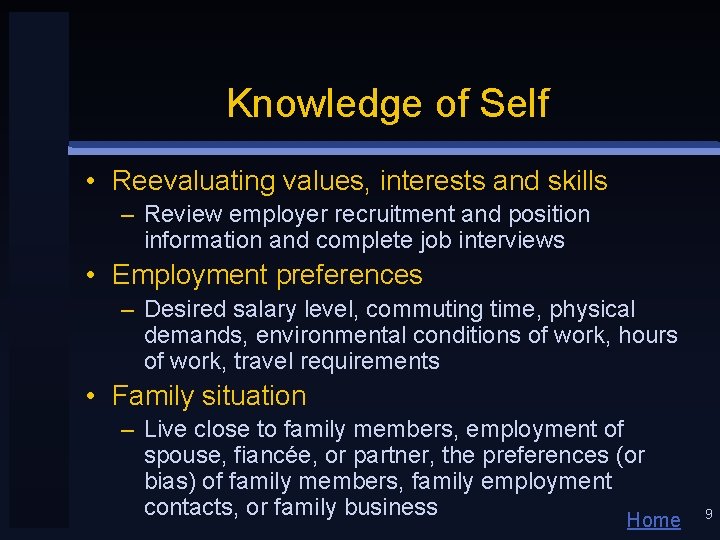 Knowledge of Self

• Reevaluating values, interests and skills
– Review employer recruitment and position information and complete job interviews

• Employment preferences
– Desired salary level, commuting time, physical demands, environmental conditions of work, hours of work, travel requirements

• Family situation
– Live close to family members, employment of spouse, fiancée, or partner, the preferences (or bias) of family members, family employment contacts, or family business

Home

9